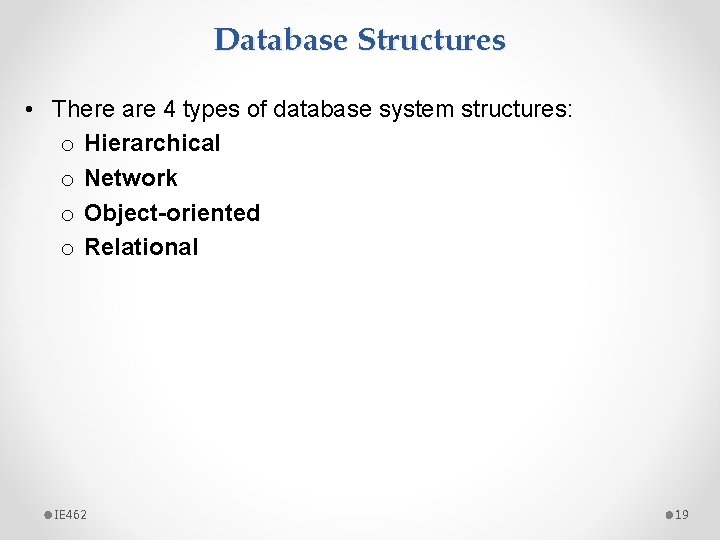 Database Structures

• There are 4 types of database system structures:
o Hierarchical
o Network
o Object-oriented
o Relational

IE462

19